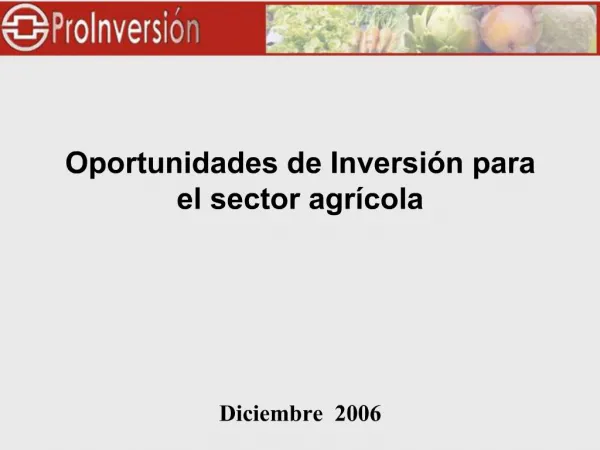 ProInversión

Oportunidades de Inversión para el sector agrícola

Diciembre 2006